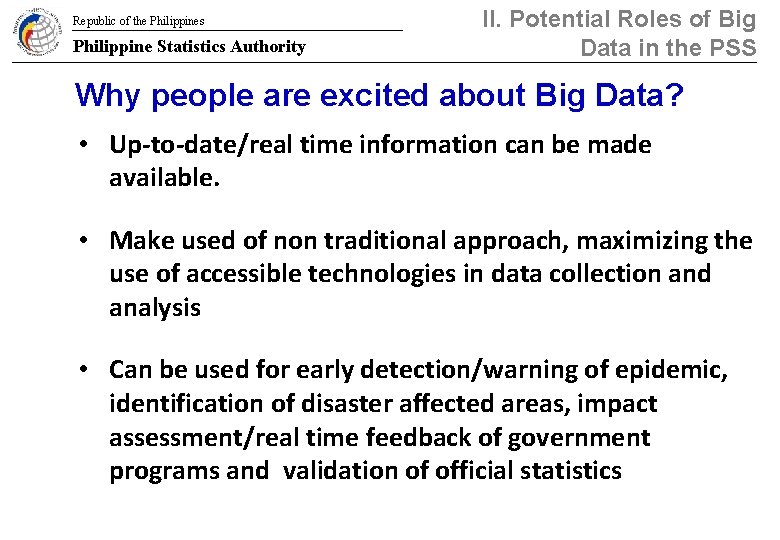 Republic of the Philippines
Philippine Statistics Authority

II. Potential Roles of Big Data in the PSS

Why people are excited about Big Data?

• Up-to-date/real time information can be made available.

• Make used of non traditional approach, maximizing the use of accessible technologies in data collection and analysis

• Can be used for early detection/warning of epidemic, identification of disaster affected areas, impact assessment/real time feedback of government programs and validation of official statistics